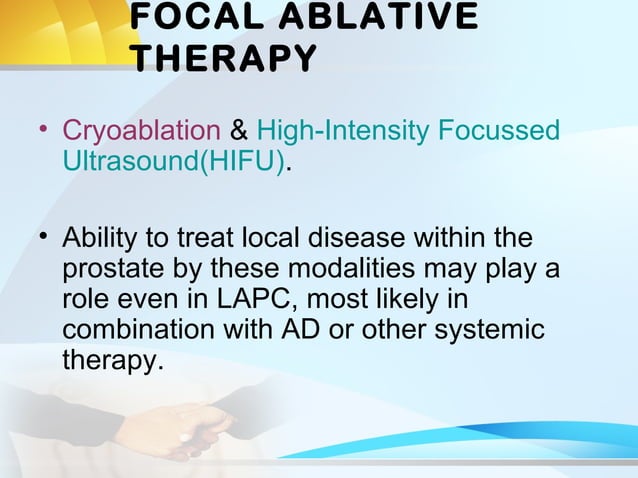 FOCAL ABLATIVE THERAPY

• Cryoablation & High-Intensity Focussed Ultrasound(HIFU).

• Ability to treat local disease within the prostate by these modalities may play a role even in LAPC, most likely in combination with AD or other systemic therapy.